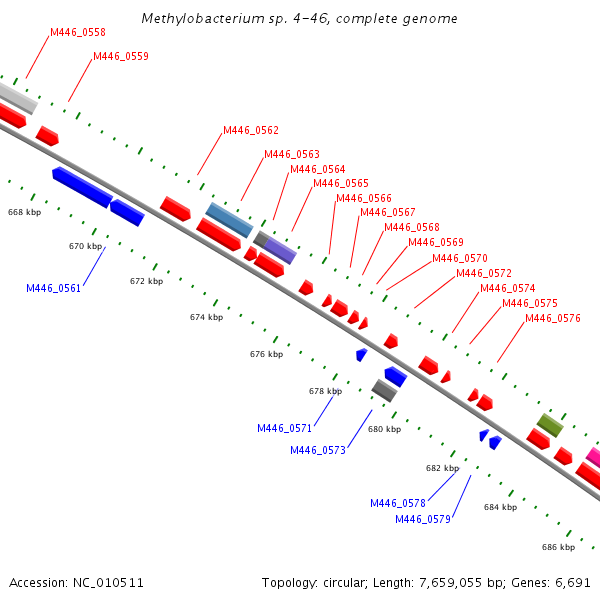 Methylobacterium sp. 4-46, complete genome

M446_0558
M446_0559
M446_0562
M446_0563
M446_0564
M446_0565
M446_0566
M446_0567
M446_0568
M446_0569
M446_0570
M446_0572
M446_0574
M446_0575
M446_0576

668 kbp
670 kbp
M446_0561
672 kbp
674 kbp
676 kbp
678 kbp
M446_0571
680 kbp
M446_0573
682 kbp
M446_0578
M446_0579
684 kbp
686 kbp

Accession: NC_010511
Topology: circular; Length: 7,659,055 bp; Genes: 6,691